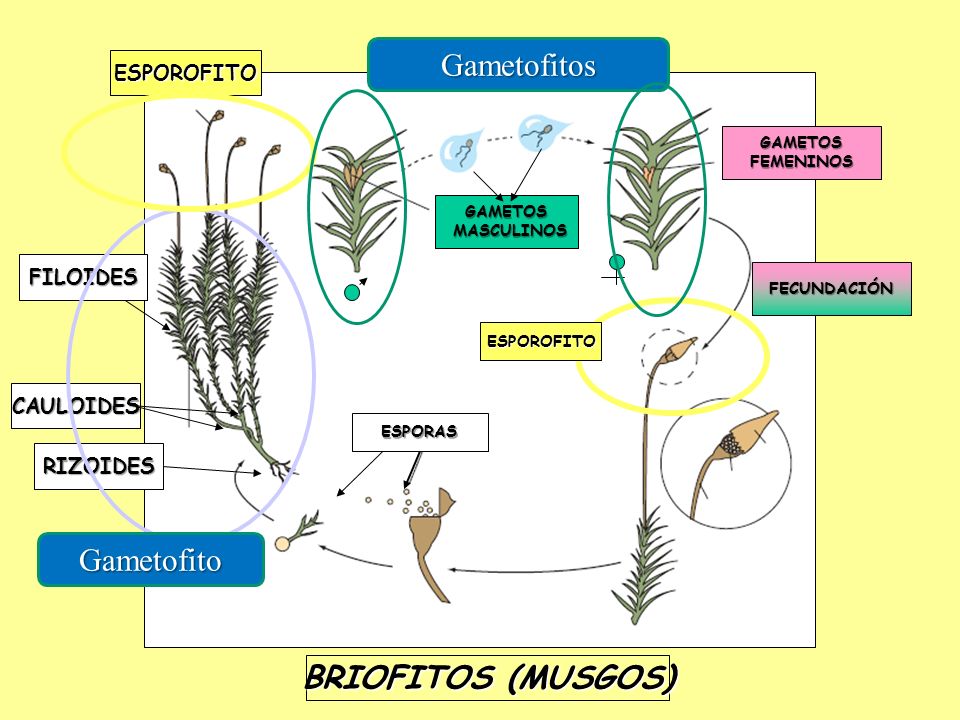 ESPOROFITO

Gametofitos

GAMETOS FEMENINOS

GAMETOS MASCULINOS

FILOIDES

FECUNDACIÓN

ESPOROFITO

CAULOIDES

ESPORAS

RIZOIDES

Gametofito

BRIOFITOS (MUSGOS)